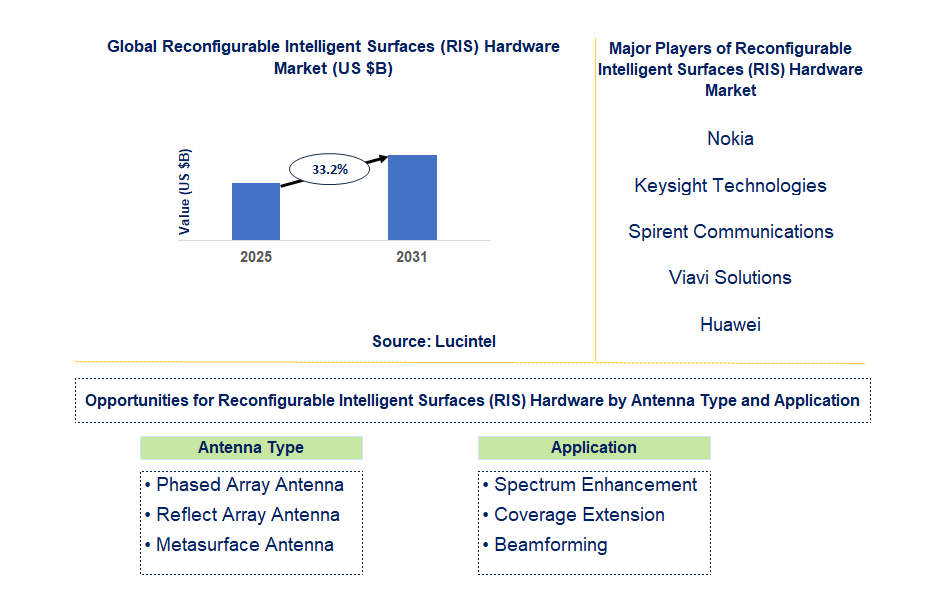 Global Reconfigurable Intelligent Surfaces (RIS) Hardware Market (US $B)

Value (US $B)

33.2%

2025

2031

Source: Lucintel

Major Players of Reconfigurable Intelligent Surfaces (RIS) Hardware Market

Nokia

Keysight Technologies

Spirent Communications

Viavi Solutions

Huawei

Opportunities for Reconfigurable Intelligent Surfaces (RIS) Hardware by Antenna Type and Application

Antenna Type

• Phased Array Antenna
• Reflect Array Antenna
• Metasurface Antenna

Application

• Spectrum Enhancement
• Coverage Extension
• Beamforming